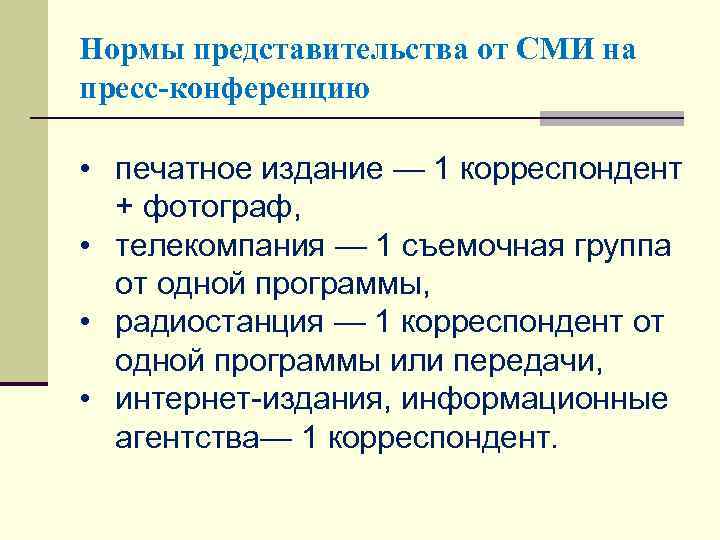 Нормы представительства от СМИ на пресс-конференцию

• печатное издание — 1 корреспондент + фотограф,
• телекомпания — 1 съемочная группа от одной программы,
• радиостанция — 1 корреспондент от одной программы или передачи,
• интернет-издания, информационные агентства— 1 корреспондент.